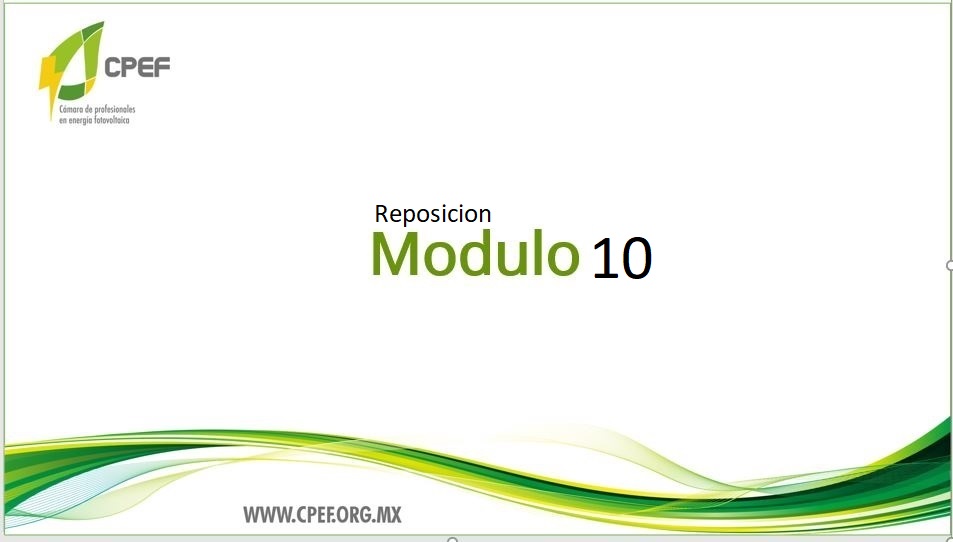 CPEF
Cámara de profesionales en energía fotovoltaica

Reposicion
Modulo 10

WWW.CPEF.ORG.MX